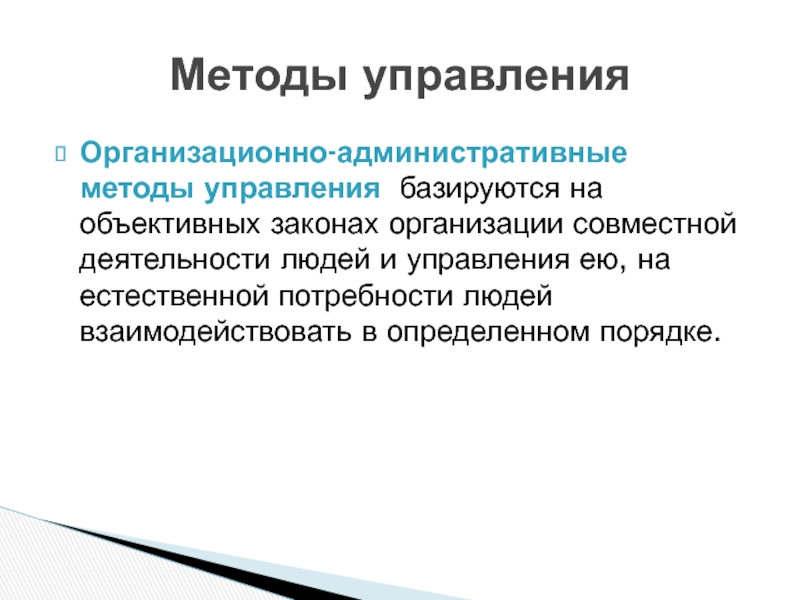 Методы управления

Организационно-административные методы управления базируются на объективных законах организации совместной деятельности людей и управления ею, на естественной потребности людей взаимодействовать в определенном порядке.